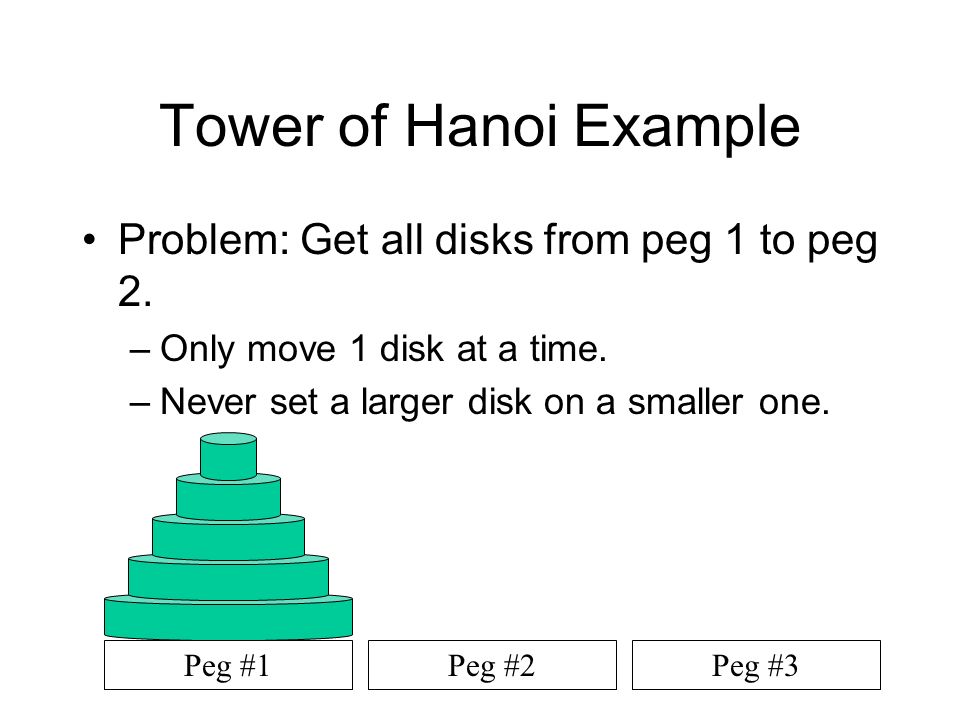 Tower of Hanoi Example

• Problem: Get all disks from peg 1 to peg 2.

– Only move 1 disk at a time.

– Never set a larger disk on a smaller one.

Peg #1

Peg #2

Peg #3